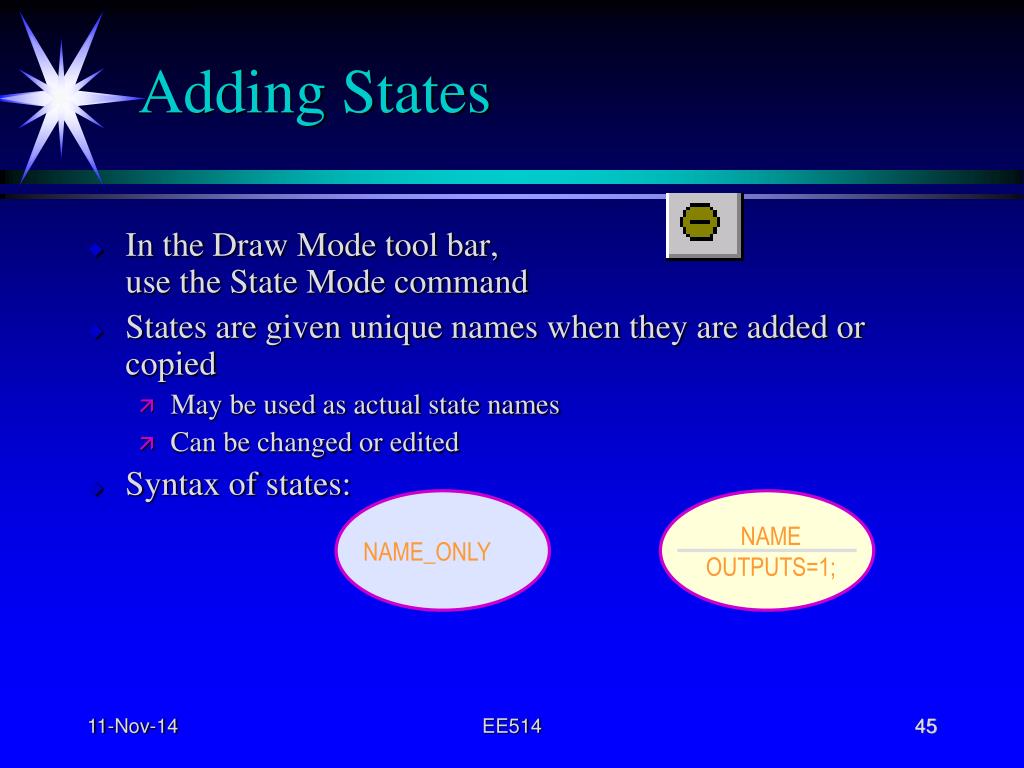 Adding States

In the Draw Mode tool bar, use the State Mode command

States are given unique names when they are added or copied

May be used as actual state names

Can be changed or edited

Syntax of states:

NAME_ONLY

NAME
OUTPUTS=1;

11-Nov-14

EE514

45